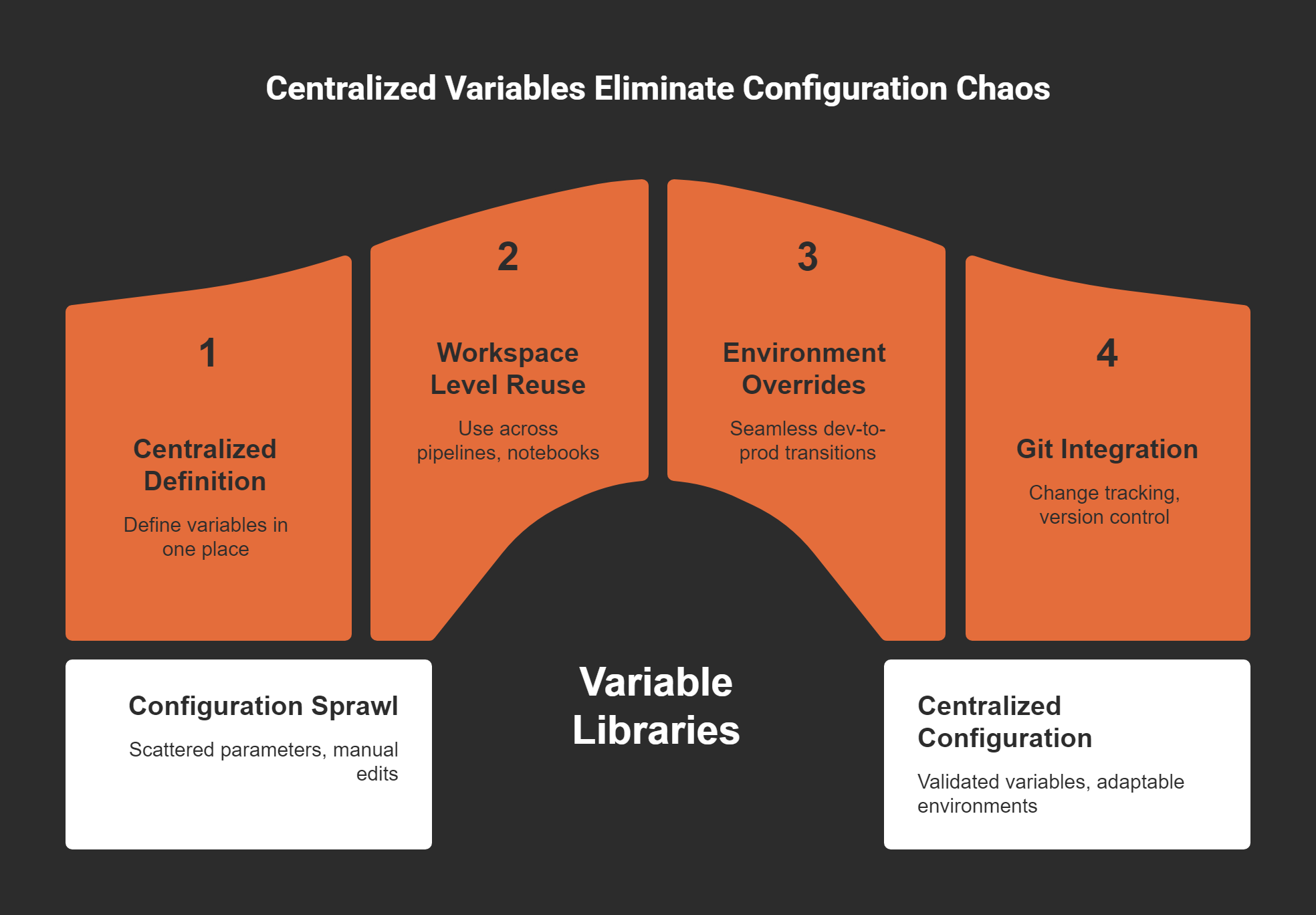 Centralized Variables Eliminate Configuration Chaos

1

Centralized Definition

Define variables in one place

2

Workspace Level Reuse

Use across pipelines, notebooks

3

Environment Overrides

Seamless dev-to-prod transitions

4

Git Integration

Change tracking, version control

Configuration Sprawl

Scattered parameters, manual edits

Variable Libraries

Centralized Configuration

Validated variables, adaptable environments